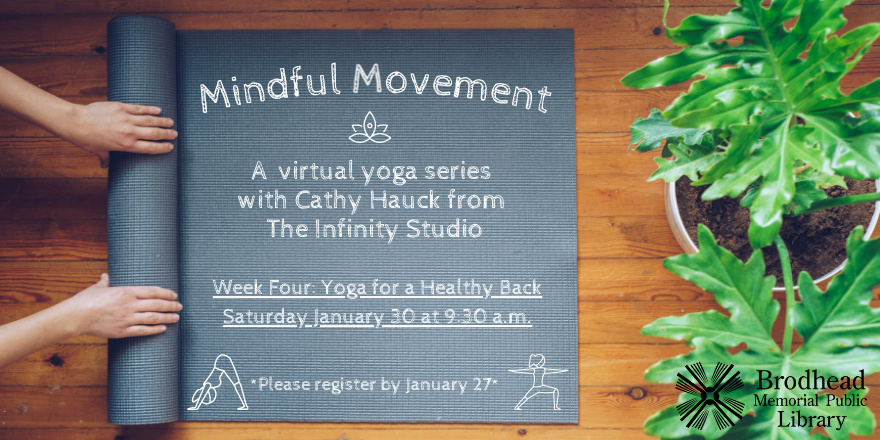 Mindful Movement

A virtual yoga series with Cathy Hauck from The Infinity Studio

Week Four: Yoga for a Healthy Back
Saturday January 30 at 9:30 a.m.

*Please register by January 27*

Brodhead Memorial Public Library